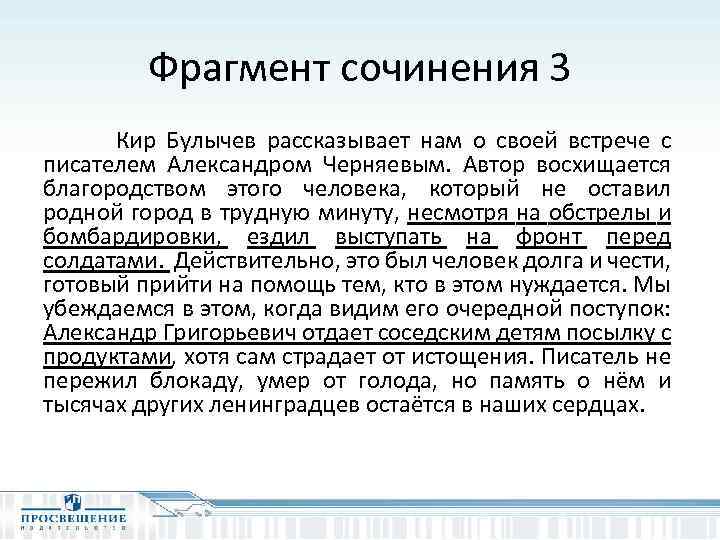 Фрагмент сочинения 3

Кир Булычев рассказывает нам о своей встрече с писателем Александром Черняевым. Автор восхищается благородством этого человека, который не оставил родной город в трудную минуту, несмотря на обстрелы и бомбардировки, ездил выступать на фронт перед солдатами. Действительно, это был человек долга и чести, готовый прийти на помощь тем, кто в этом нуждается. Мы убеждаемся в этом, когда видим его очередной поступок: Александр Григорьевич отдает соседским детям посылку с продуктами, хотя сам страдает от истощения. Писатель не пережил блокаду, умер от голода, но память о нём и тысячах других ленинградцев остаётся в наших сердцах.

ПРОСВЕЩЕНИЕ
ИЗДАТЕЛЬСТВО